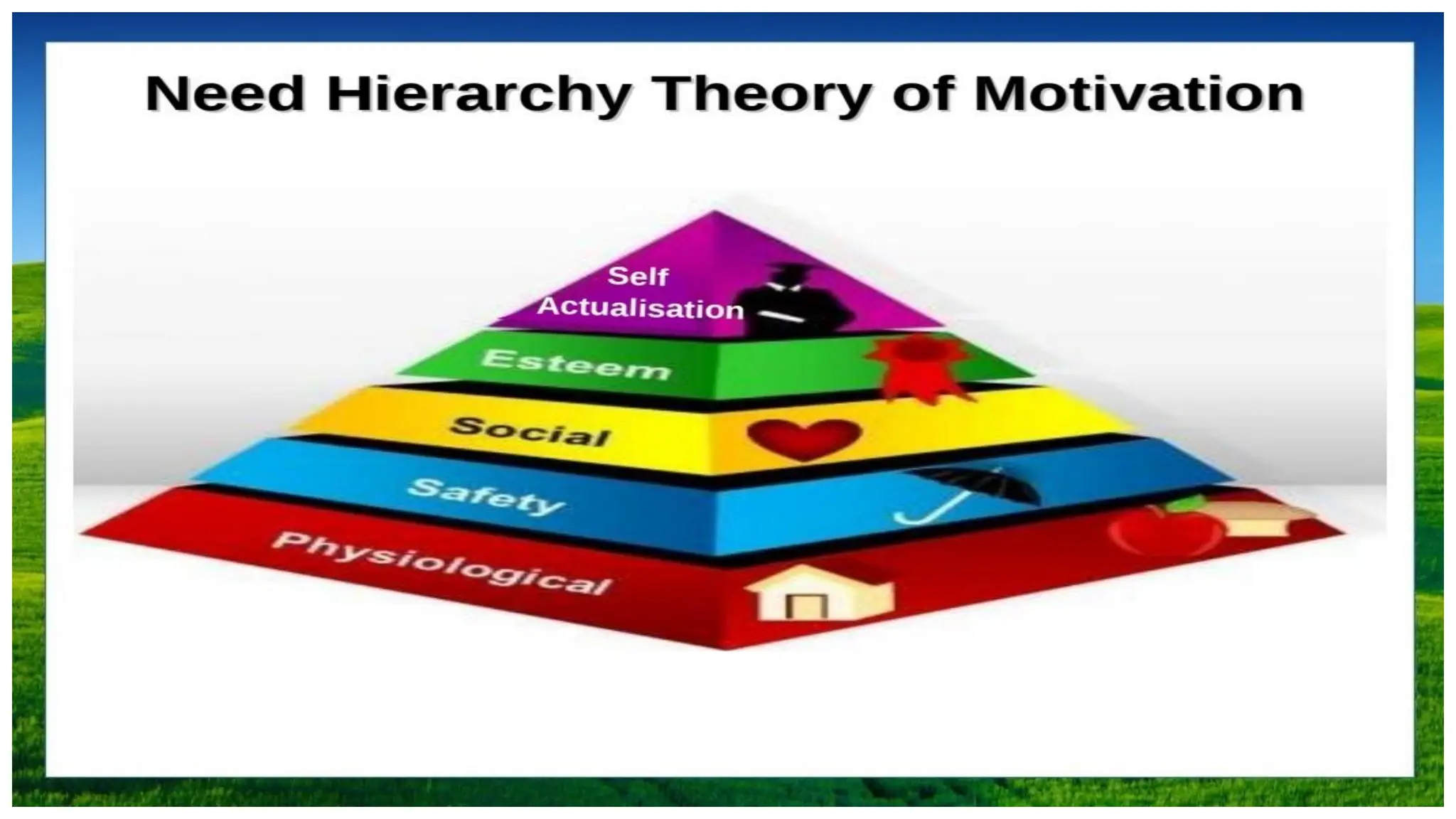 Need Hierarchy Theory of Motivation

Self Actualisation

Esteem

Social

Safety

Physiological